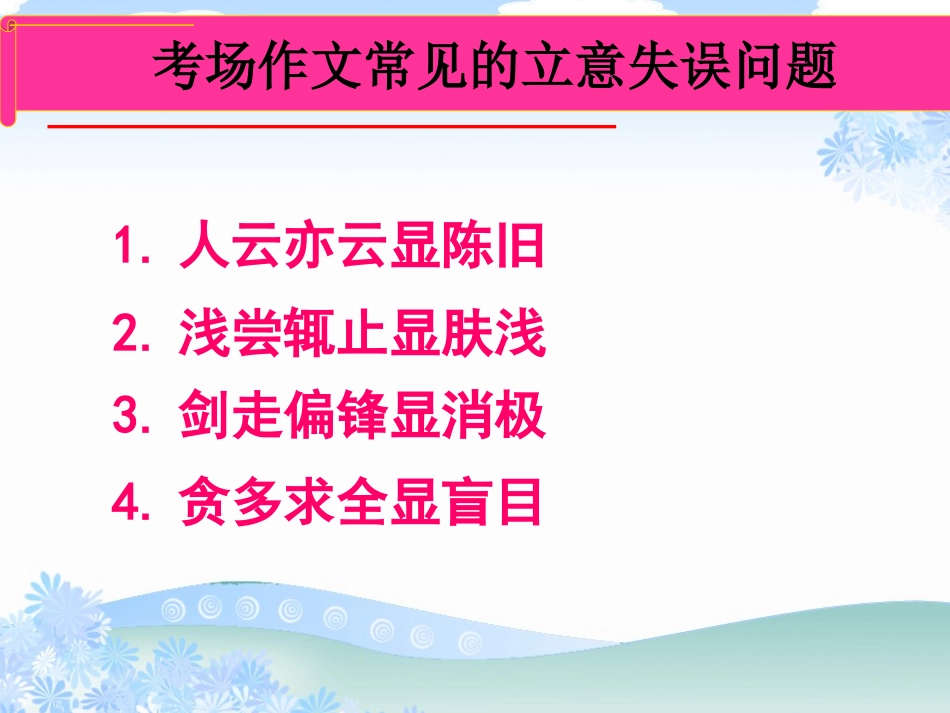 考场作文常见的立意失误问题

1. 人云亦云显陈旧

2. 浅尝辄止显肤浅

3. 剑走偏锋显消极

4. 贪多求全显盲目